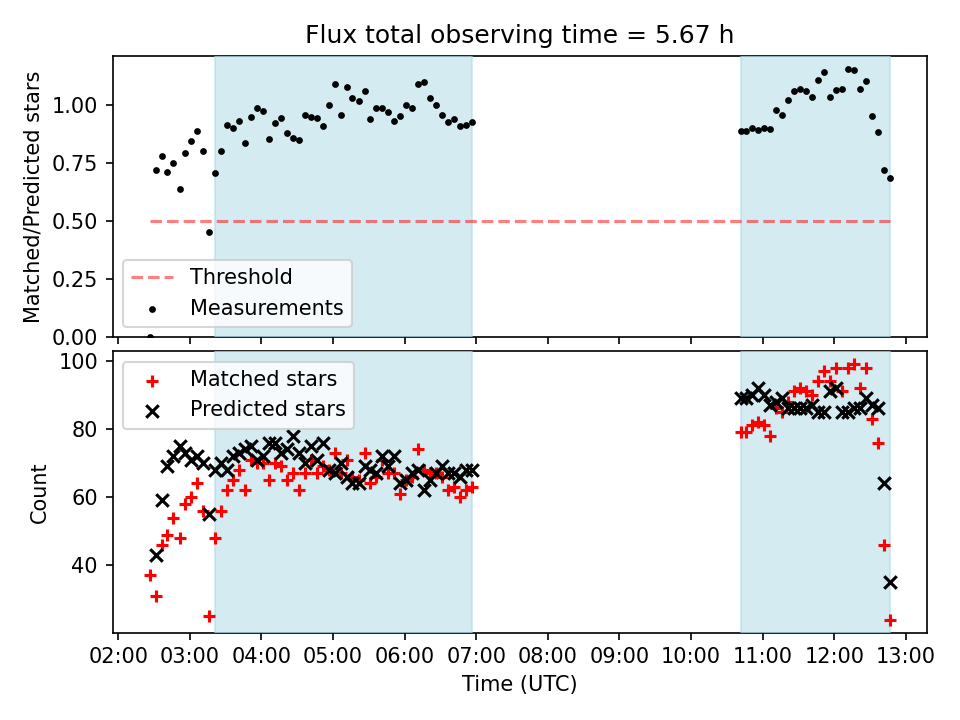 Flux total observing time = 5.67 h

Matched/Predicted stars

1.00
0.75
0.50
0.25
0.00

Threshold
Measurements

Count

100
80
60
40

Matched stars
Predicted stars

02:00 03:00 04:00 05:00 06:00 07:00 08:00 09:00 10:00 11:00 12:00 13:00

Time (UTC)